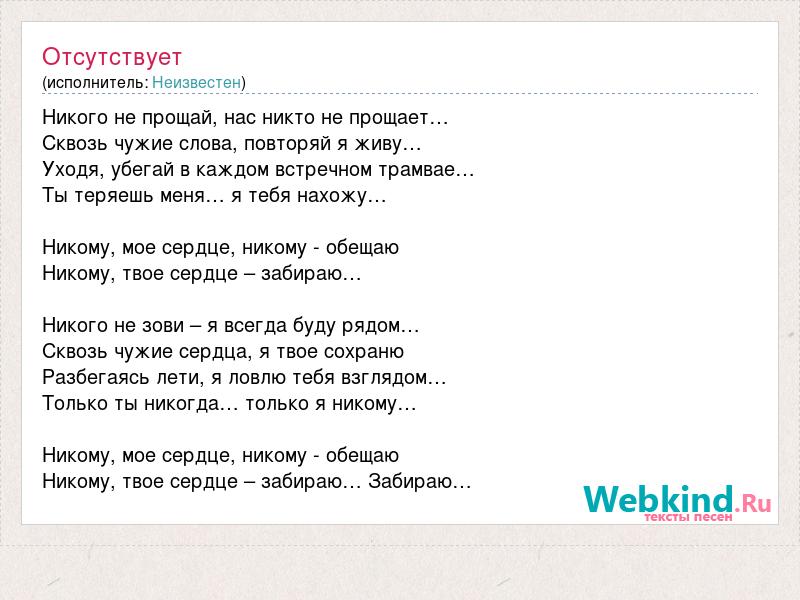 Отсутствует
(исполнитель: Неизвестен)

Никого не прощай, нас никто не прощает…
Сквозь чужие слова, повторяй я живу…
Уходя, убегай в каждом встречном трамвае…
Ты теряешь меня… я тебя нахожу…

Никому, мое сердце, никому - обещаю
Никому, твое сердце – забираю…

Никого не зови – я всегда буду рядом…
Сквозь чужие сердца, я твое сохраню
Разбегаясь лети, я ловлю тебя взглядом…
Только ты никогда… только я никому…

Никому, мое сердце, никому - обещаю
Никому, твое сердце – забираю… Забираю…

Webkind.Ru
тексты песен